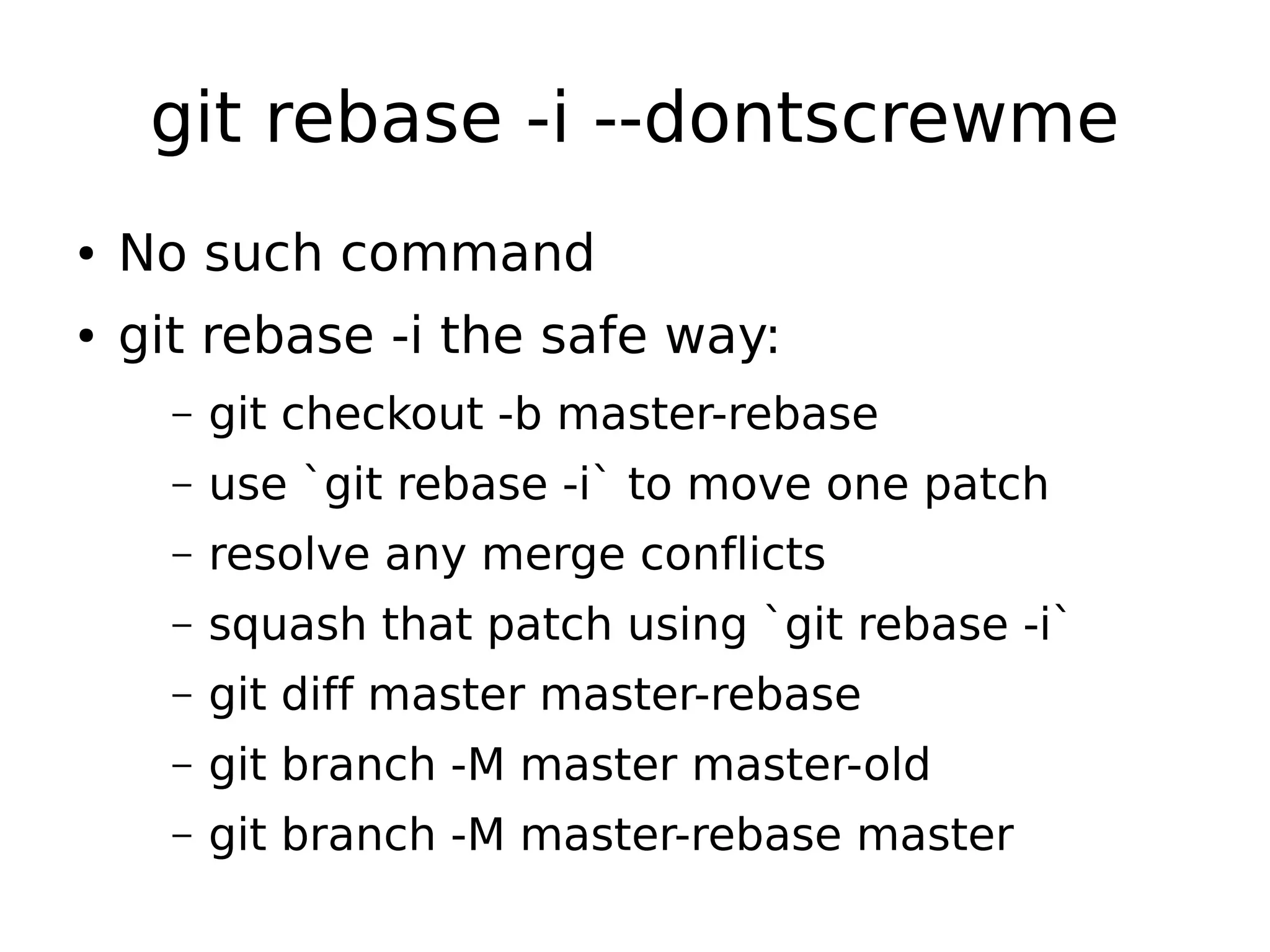 git rebase -i --dontscrewme

• No such command
• git rebase -i the safe way:
  – git checkout -b master-rebase
  – use `git rebase -i` to move one patch
  – resolve any merge conflicts
  – squash that patch using `git rebase -i`
  – git diff master master-rebase
  – git branch -M master master-old
  – git branch -M master-rebase master